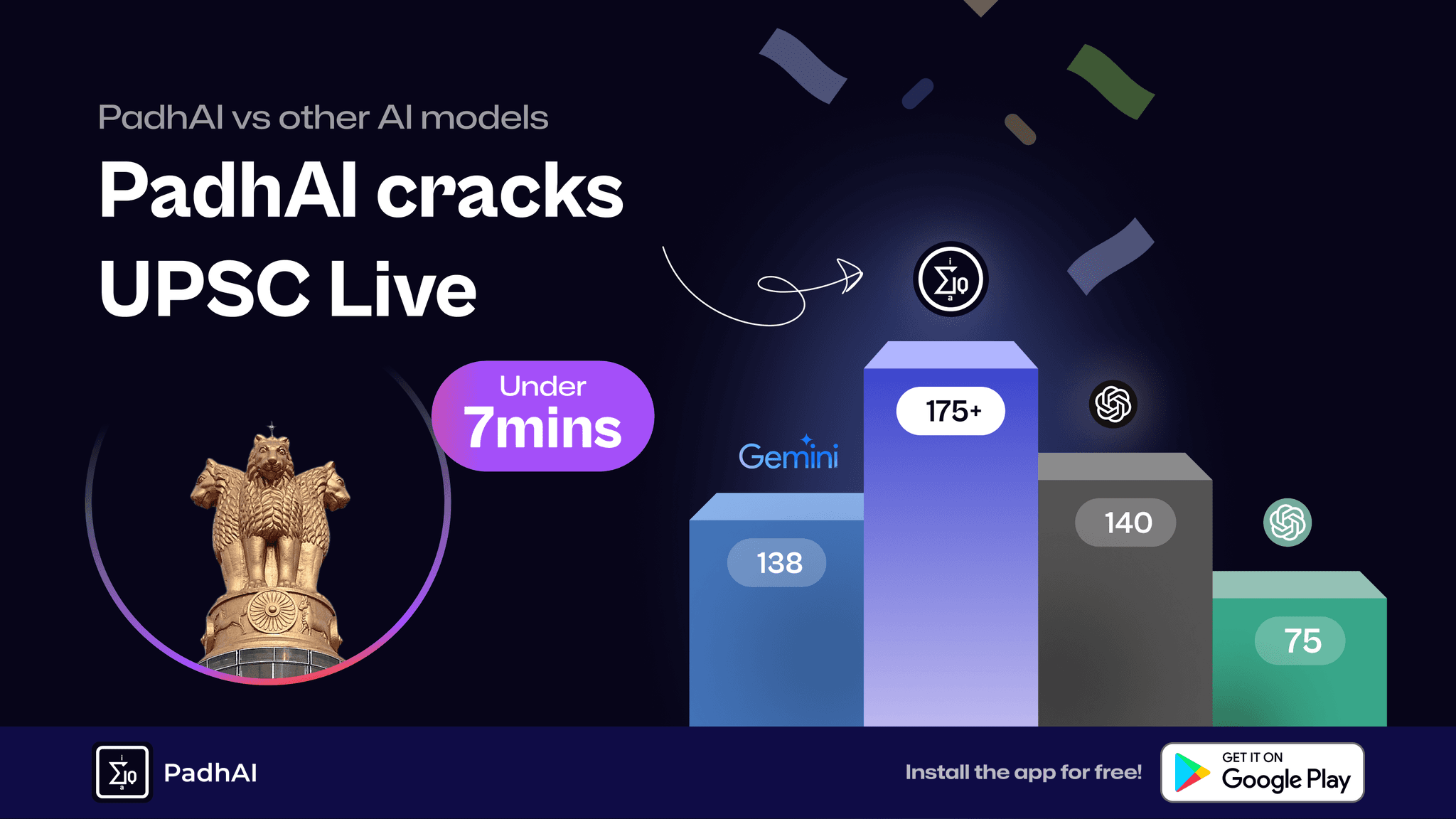 PadhAI vs other AI models

PadhAI cracks UPSC Live

Under 7mins

Gemini

138

175+

140

75

PadhAI

Install the app for free!

GET IT ON Google Play